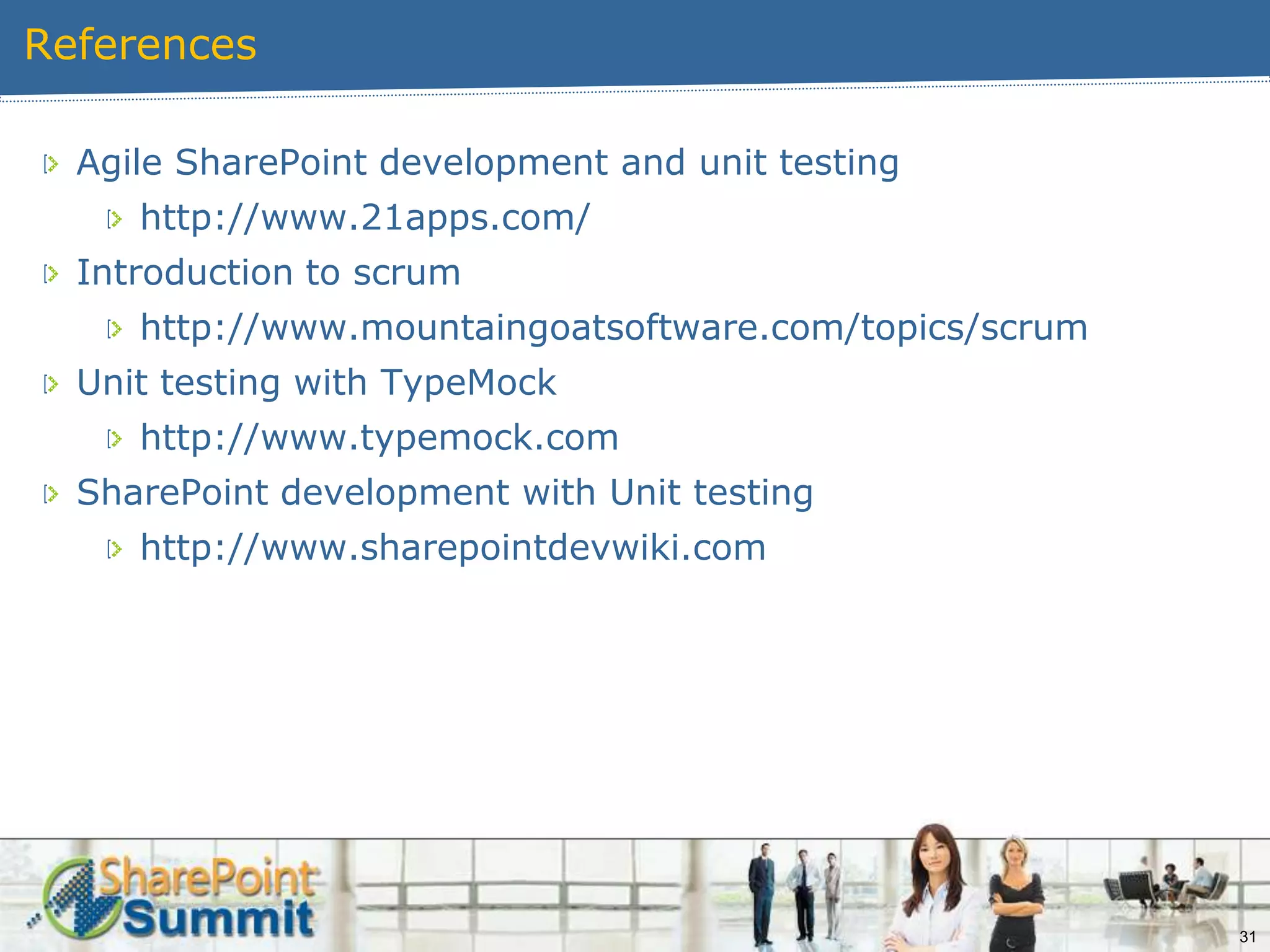 References

Agile SharePoint development and unit testing

http://www.21apps.com/

Introduction to scrum

http://www.mountaingoatsoftware.com/topics/scrum

Unit testing with TypeMock

http://www.typemock.com

SharePoint development with Unit testing

http://www.sharepointdevwiki.com

SharePoint Summit

31